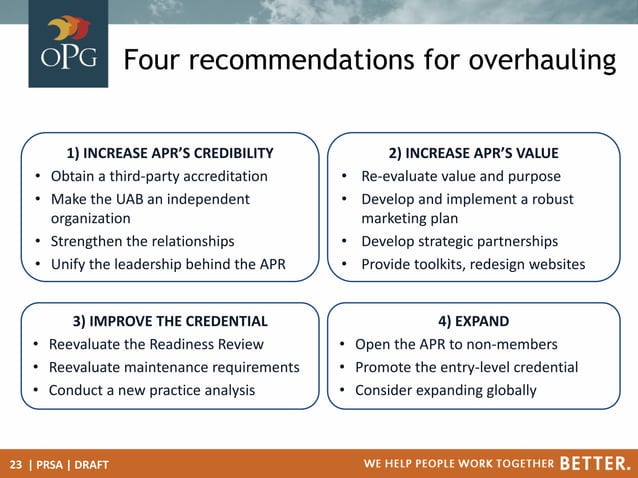 OPG

Four recommendations for overhauling

1) INCREASE APR'S CREDIBILITY
• Obtain a third-party accreditation
• Make the UAB an independent organization
• Strengthen the relationships
• Unify the leadership behind the APR

2) INCREASE APR'S VALUE
• Re-evaluate value and purpose
• Develop and implement a robust marketing plan
• Develop strategic partnerships
• Provide toolkits, redesign websites

3) IMPROVE THE CREDENTIAL
• Reevaluate the Readiness Review
• Reevaluate maintenance requirements
• Conduct a new practice analysis

4) EXPAND
• Open the APR to non-members
• Promote the entry-level credential
• Consider expanding globally

23 | PRSA | DRAFT

WE HELP PEOPLE WORK TOGETHER BETTER.